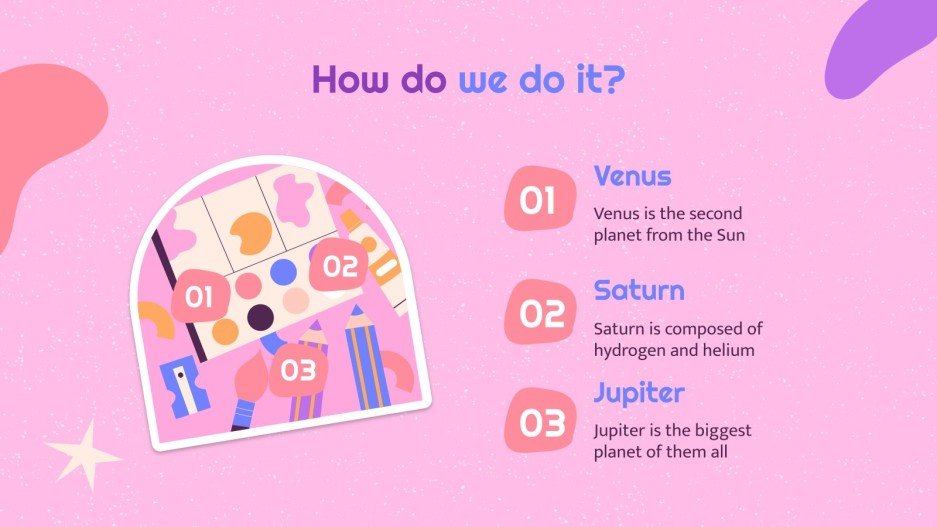 How do we do it?

01
02
03

01
Venus
Venus is the second planet from the Sun

02
Saturn
Saturn is composed of hydrogen and helium

03
Jupiter
Jupiter is the biggest planet of them all